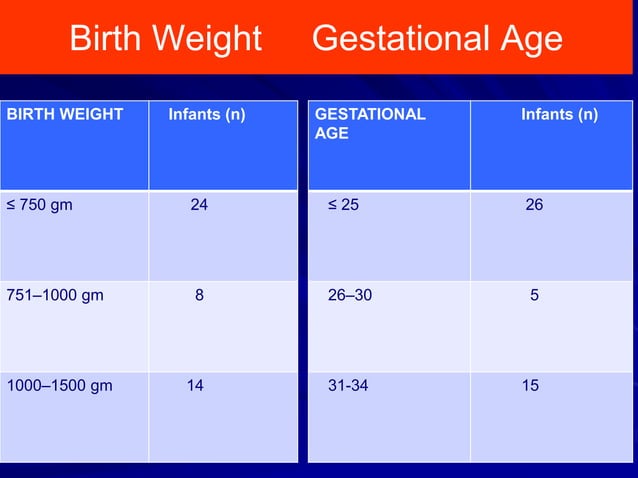 Birth Weight Gestational Age

| BIRTH WEIGHT | Infants (n) |
|---|---|
| ≤ 750 gm | 24 |
| 751–1000 gm | 8 |
| 1000–1500 gm | 14 |

| GESTATIONAL AGE | Infants (n) |
|---|---|
| ≤ 25 | 26 |
| 26–30 | 5 |
| 31-34 | 15 |